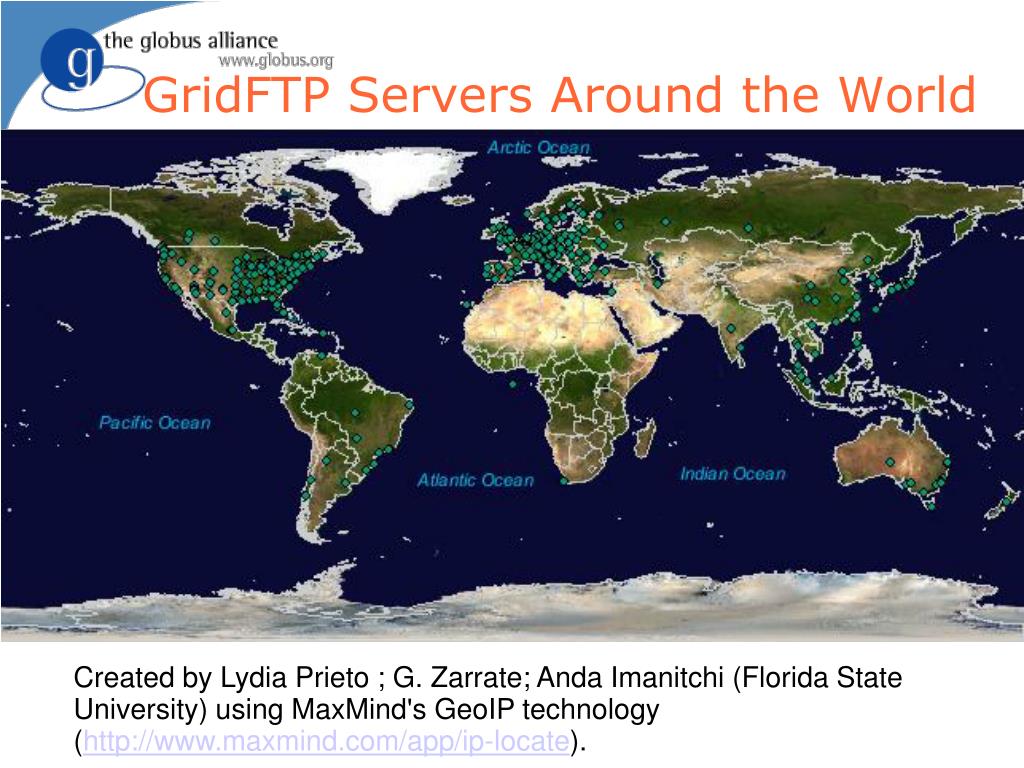 g the globus alliance
www.globus.org

GridFTP Servers Around the World

Arctic Ocean

Pacific Ocean

Atlantic Ocean

Indian Ocean

Created by Lydia Prieto ; G. Zarrate; Anda Imanitchi (Florida State University) using MaxMind's GeoIP technology (http://www.maxmind.com/app/ip-locate).